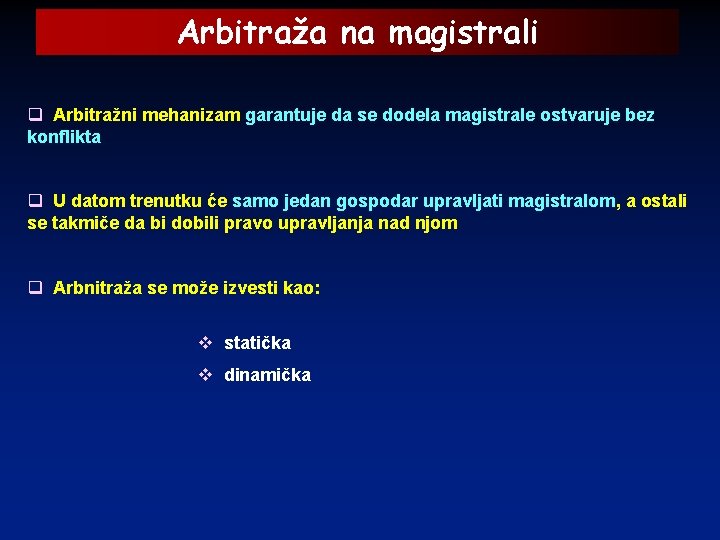 Arbitraža na magistrali

❑ Arbitražni mehanizam garantuje da se dodela magistrale ostvaruje bez konflikta

❑ U datom trenutku će samo jedan gospodar upravljati magistralom, a ostali se takmiče da bi dobili pravo upravljanja nad njom

❑ Arbnitraža se može izvesti kao:

❖ statička
❖ dinamička